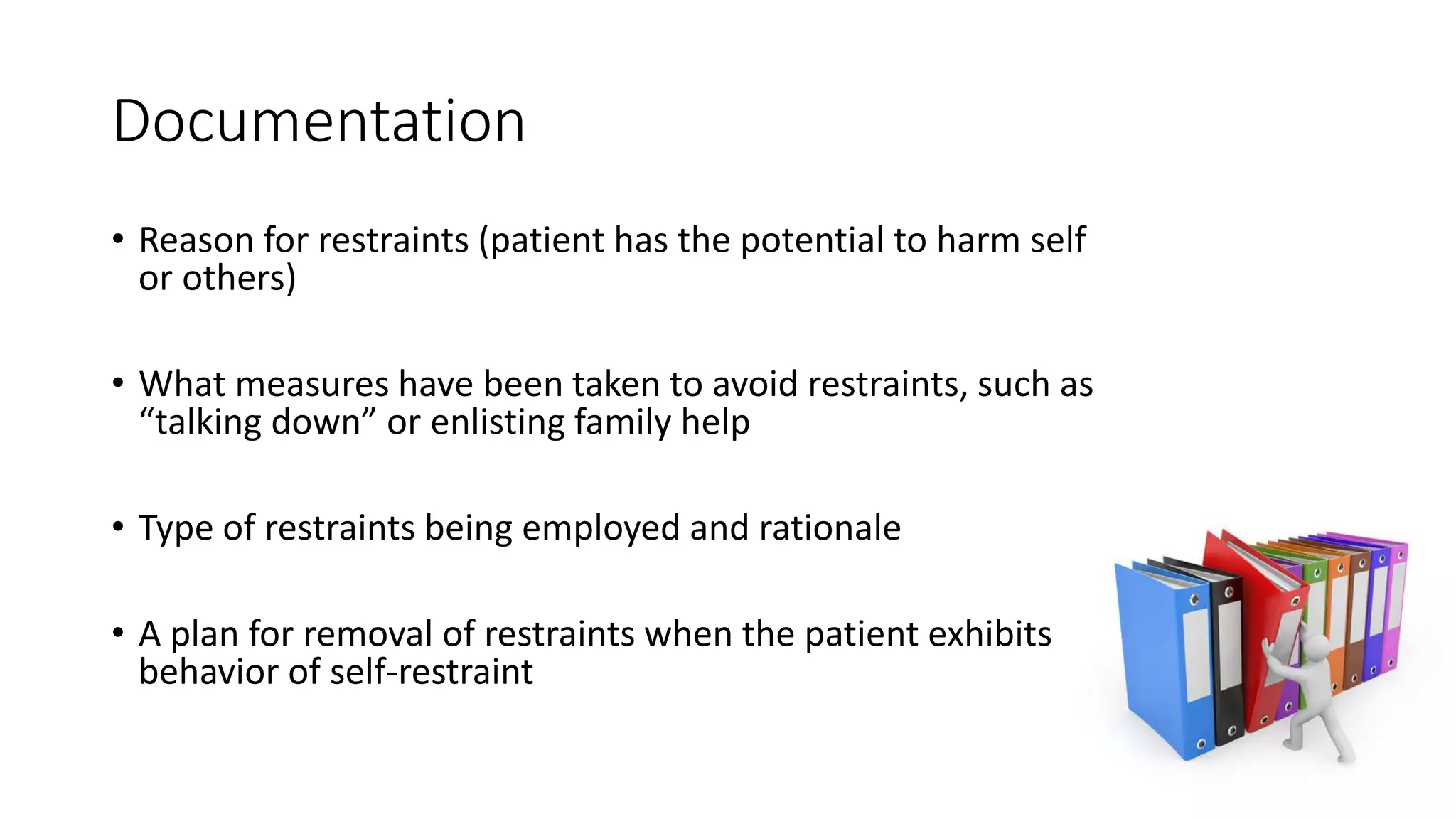 Documentation

• Reason for restraints (patient has the potential to harm self or others)

• What measures have been taken to avoid restraints, such as “talking down” or enlisting family help

• Type of restraints being employed and rationale

• A plan for removal of restraints when the patient exhibits behavior of self-restraint